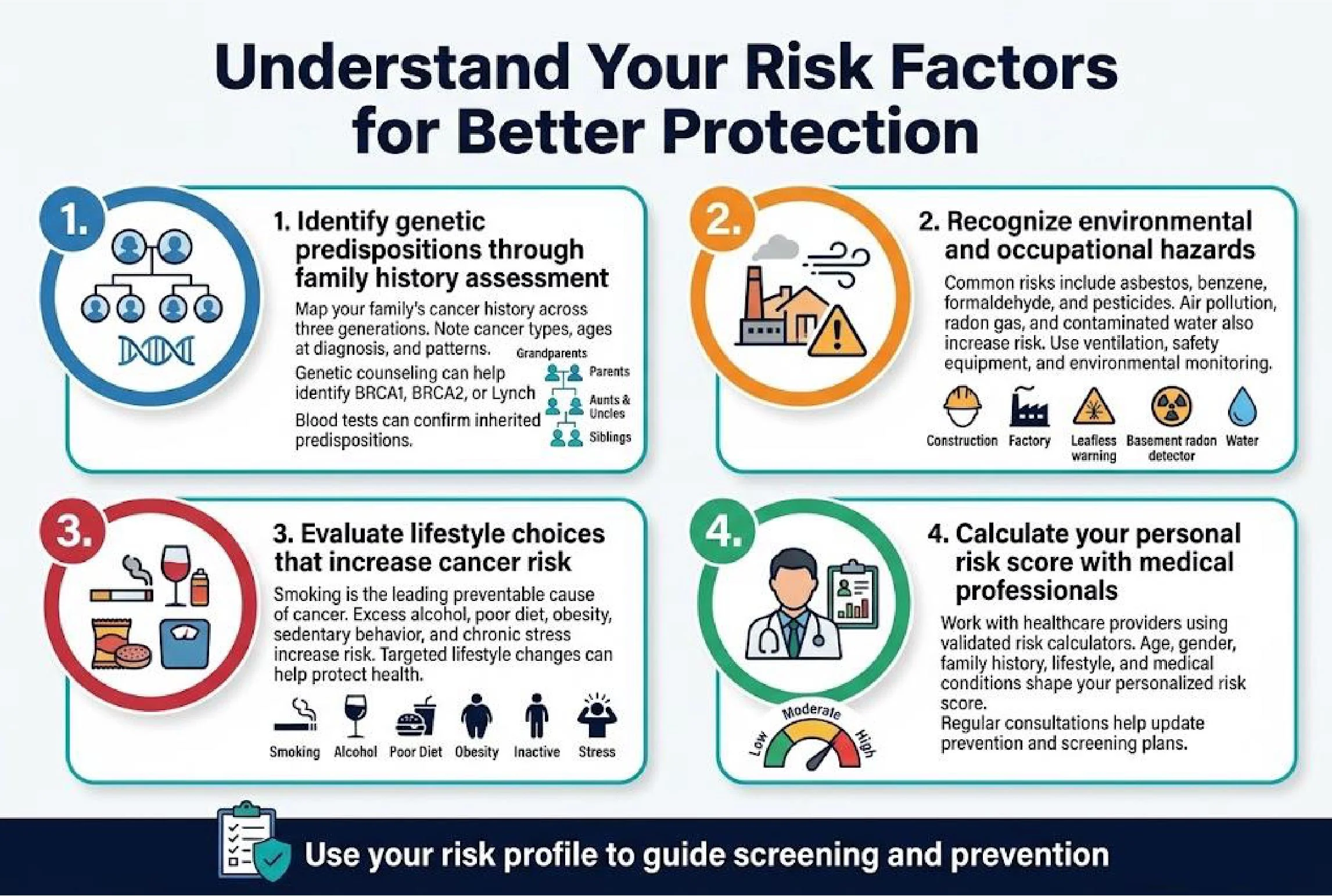 Understand Your Risk Factors for Better Protection

1.

1. Identify genetic predispositions through family history assessment

Map your family's cancer history across three generations. Note cancer types, ages at diagnosis, and patterns.

Genetic counseling can help identify BRCA1, BRCA2, or Lynch

Blood tests can confirm inherited predispositions.

Grandparents

Parents

Aunts & Uncles

Siblings

2.

2. Recognize environmental and occupational hazards

Common risks include asbestos, benzene, formaldehyde, and pesticides. Air pollution, radon gas, and contaminated water also increase risk. Use ventilation, safety equipment, and environmental monitoring.

Construction

Factory

Leafless warning

Basement radon detector

Water

3.

3. Evaluate lifestyle choices that increase cancer risk

Smoking is the leading preventable cause of cancer. Excess alcohol, poor diet, obesity, sedentary behavior, and chronic stress increase risk. Targeted lifestyle changes can help protect health.

Smoking

Alcohol

Poor Diet

Obesity

Inactive

Stress

4.

4. Calculate your personal risk score with medical professionals

Work with healthcare providers using validated risk calculators. Age, gender, family history, lifestyle, and medical conditions shape your personalized risk score.

Regular consultations help update prevention and screening plans.

Low

Moderate

High

Use your risk profile to guide screening and prevention